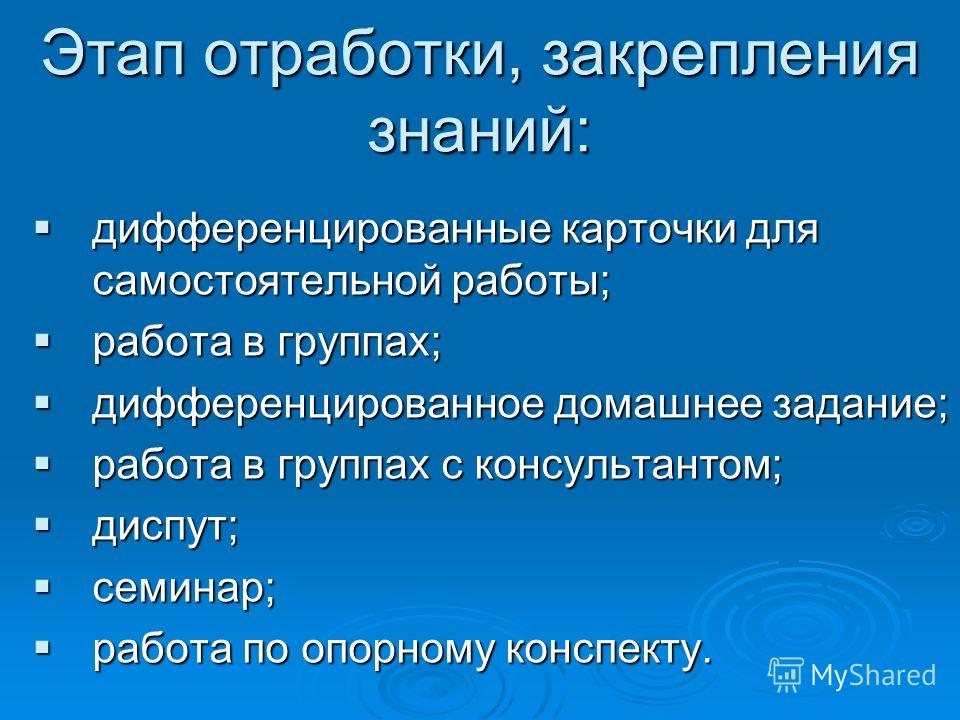 Этап отработки, закрепления знаний:

▪ дифференцированные карточки для самостоятельной работы;
▪ работа в группах;
▪ дифференцированное домашнее задание;
▪ работа в группах с консультантом;
▪ диспут;
▪ семинар;
▪ работа по опорному конспекту.

MyShared